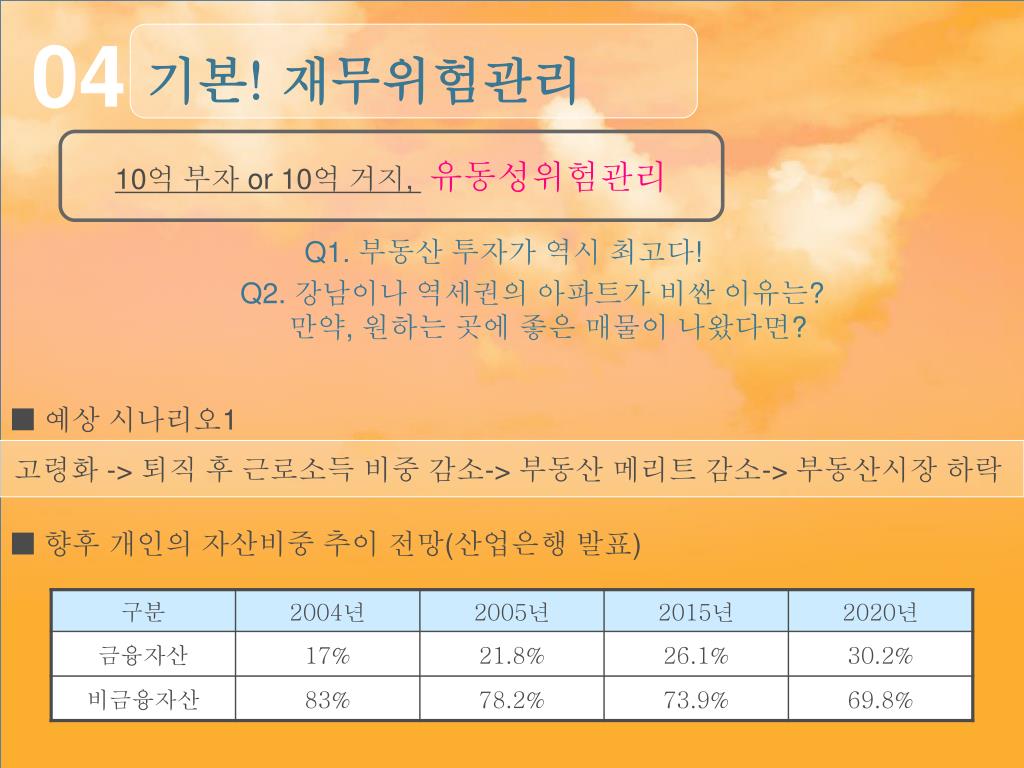 04 기본! 재무위험관리

10억 부자 or 10억 거지, 유동성위험관리

Q1. 부동산 투자가 역시 최고다!

Q2. 강남이나 역세권의 아파트가 비싼 이유는? 만약, 원하는 곳에 좋은 매물이 나왔다면?

■ 예상 시나리오1

고령화 -> 퇴직 후 근로소득 비중 감소-> 부동산 메리트 감소-> 부동산시장 하락

■ 향후 개인의 자산비중 추이 전망(산업은행 발표)

| 구분 | 2004년 | 2005년 | 2015년 | 2020년 |
|---|---|---|---|---|
| 금융자산 | 17% | 21.8% | 26.1% | 30.2% |
| 비금융자산 | 83% | 78.2% | 73.9% | 69.8% |